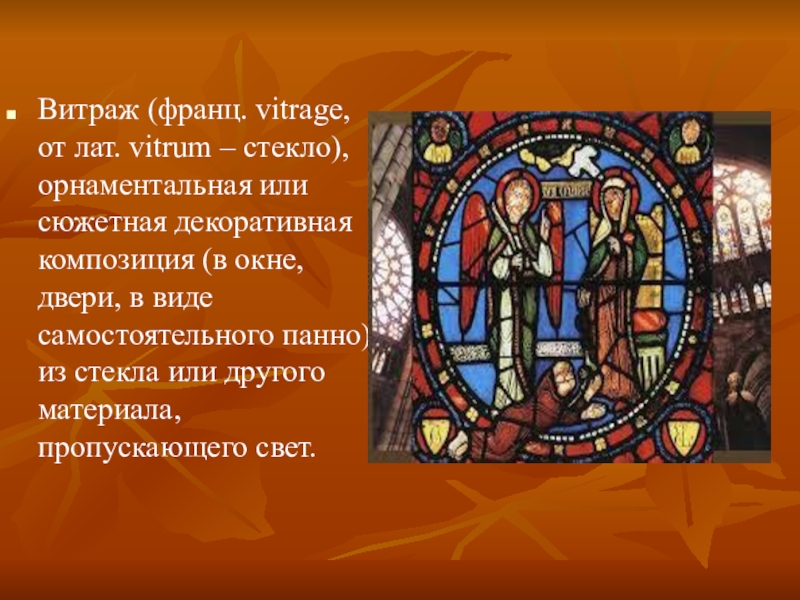 Витраж (франц. vitrage, от лат. vitrum – стекло), орнаментальная или сюжетная декоративная композиция (в окне, двери, в виде самостоятельного панно) из стекла или другого материала, пропускающего свет.